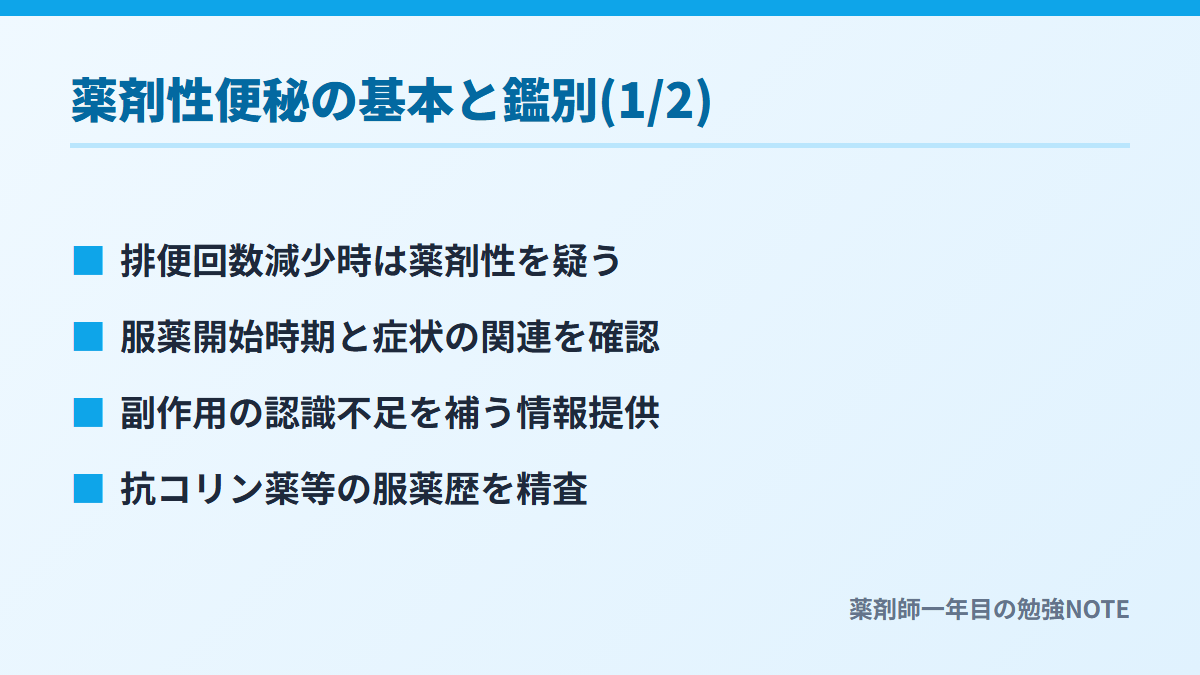 薬剤性便秘の基本と鑑別(1/2)

■ 排便回数減少時は薬剤性を疑う

■ 服薬開始時期と症状の関連を確認

■ 副作用の認識不足を補う情報提供

■ 抗コリン薬等の服薬歴を精査

薬剤師一年目の勉強NOTE